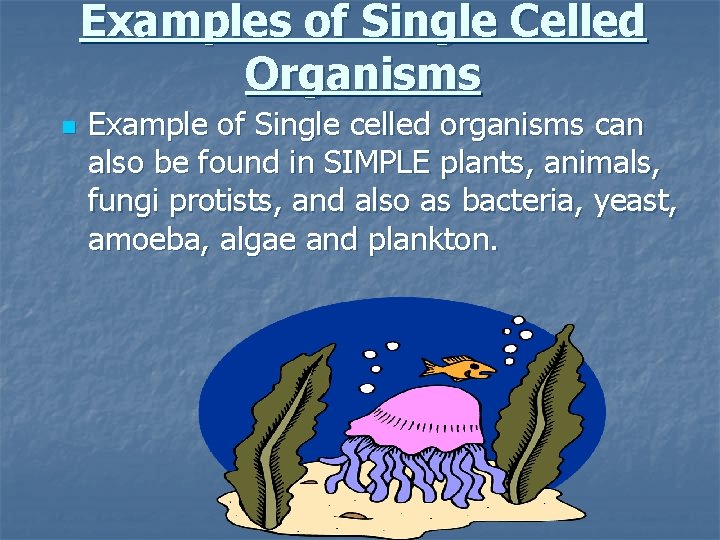 Examples of Single Celled Organisms

Example of Single celled organisms can also be found in SIMPLE plants, animals, fungi protists, and also as bacteria, yeast, amoeba, algae and plankton.